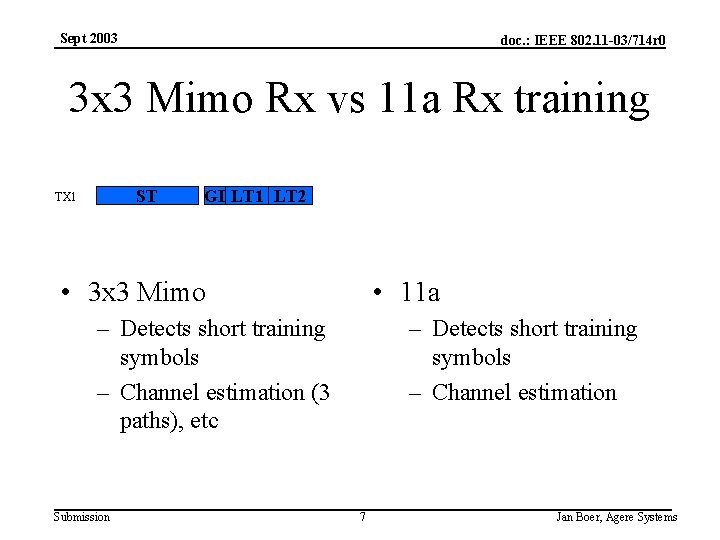 Sept 2003

doc.: IEEE 802.11-03/714r0

3x3 Mimo Rx vs 11a Rx training

TX1 ST GI LT1 LT2

• 3x3 Mimo
– Detects short training symbols
– Channel estimation (3 paths), etc

• 11a
– Detects short training symbols
– Channel estimation

Submission

7

Jan Boer, Agere Systems